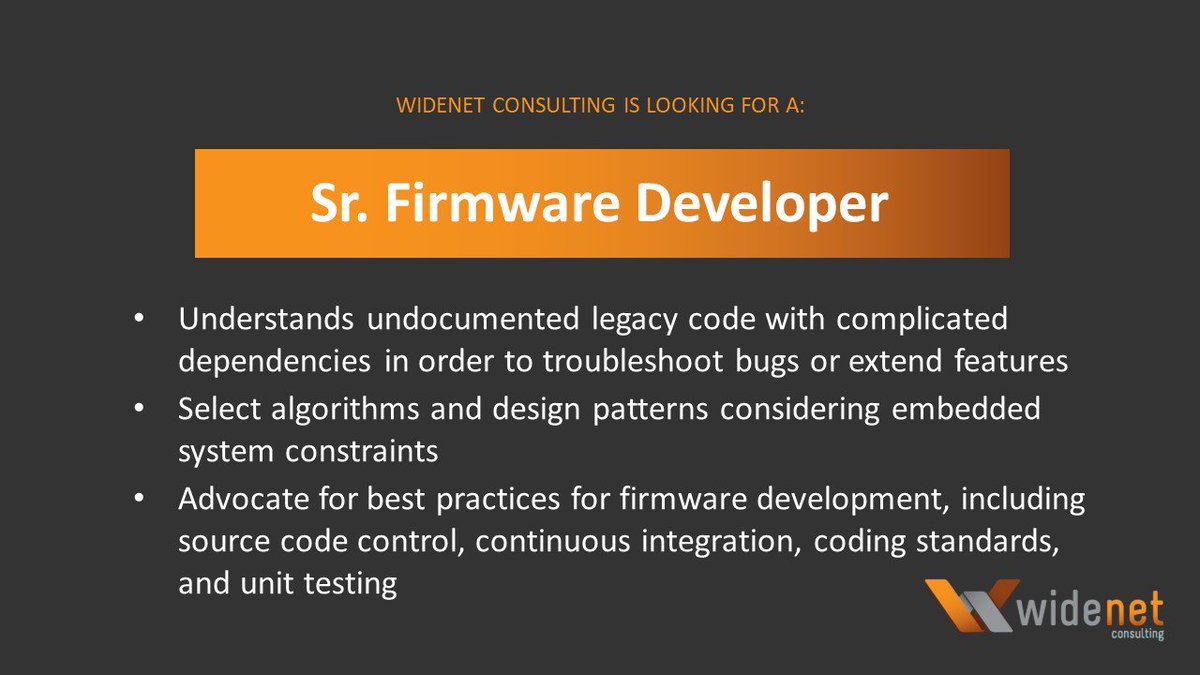 WIDENET CONSULTING IS LOOKING FOR A:

Sr. Firmware Developer

• Understands undocumented legacy code with complicated dependencies in order to troubleshoot bugs or extend features
• Select algorithms and design patterns considering embedded system constraints
• Advocate for best practices for firmware development, including source code control, continuous integration, coding standards, and unit testing

widenet
consulting